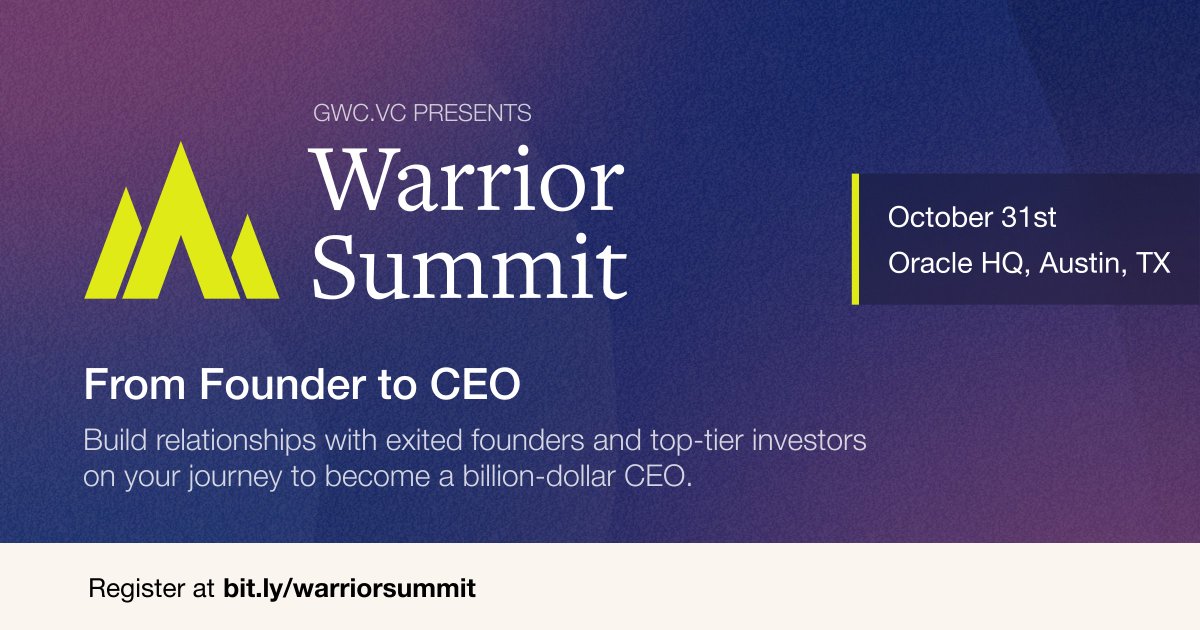 GWC.VC PRESENTS

Warrior Summit

October 31st
Oracle HQ, Austin, TX

From Founder to CEO

Build relationships with exited founders and top-tier investors on your journey to become a billion-dollar CEO.

Register at bit.ly/warriorsummit